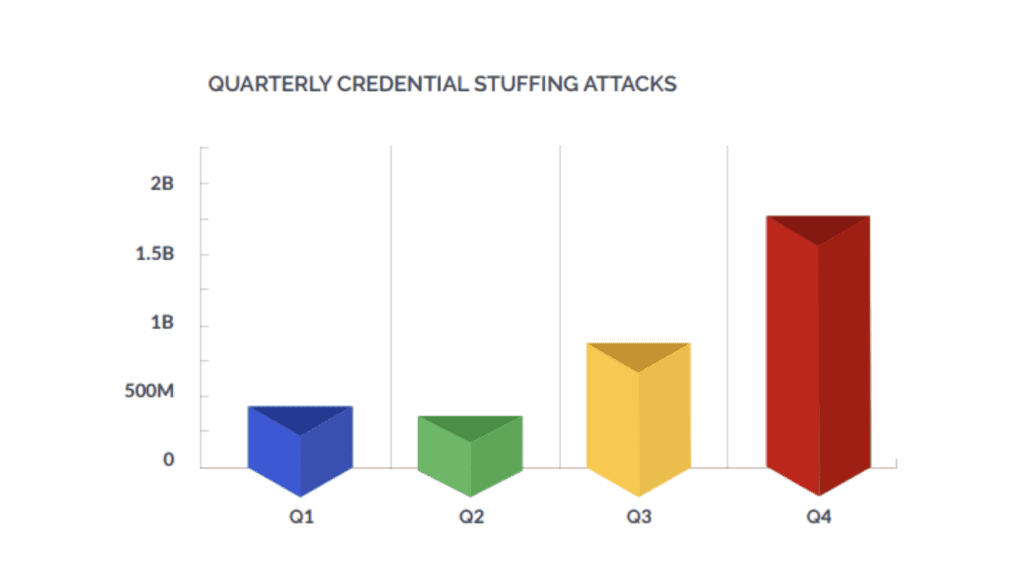 QUARTERLY CREDENTIAL STUFFING ATTACKS

2B
1.5B
1B
500M
0

Q1
Q2
Q3
Q4